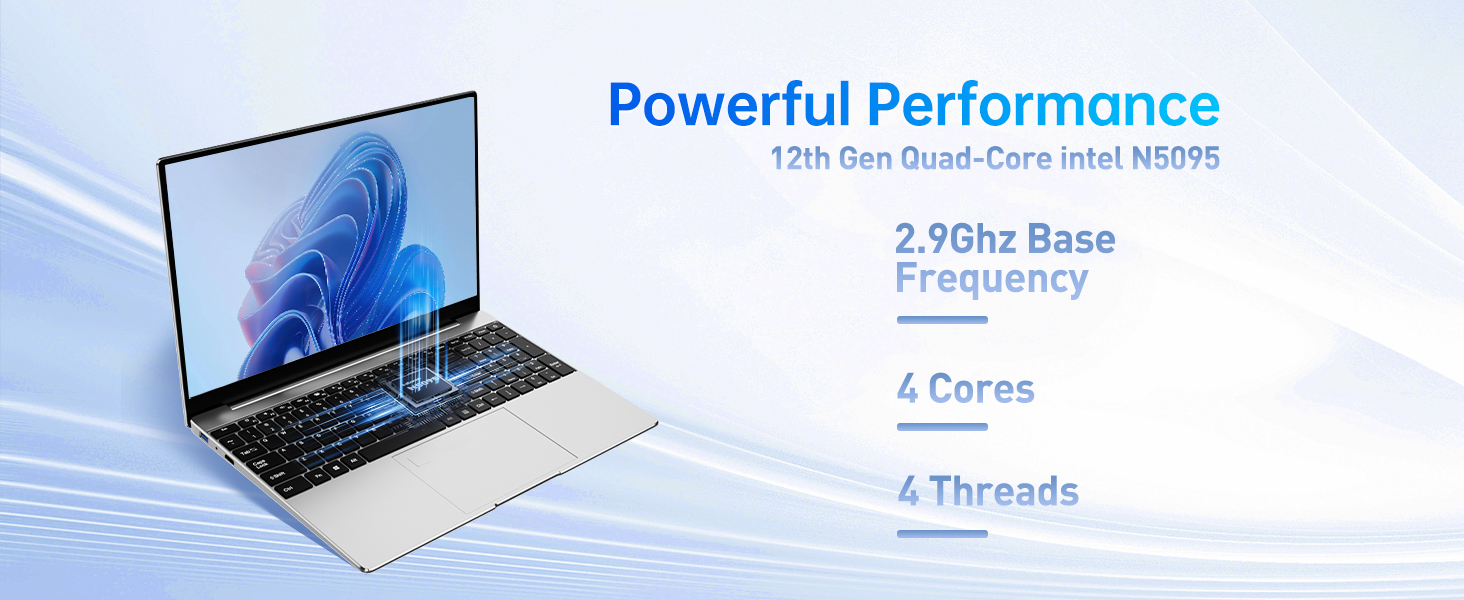 Powerful Performance

12th Gen Quad-Core intel N5095

2.9Ghz Base Frequency

4 Cores

4 Threads